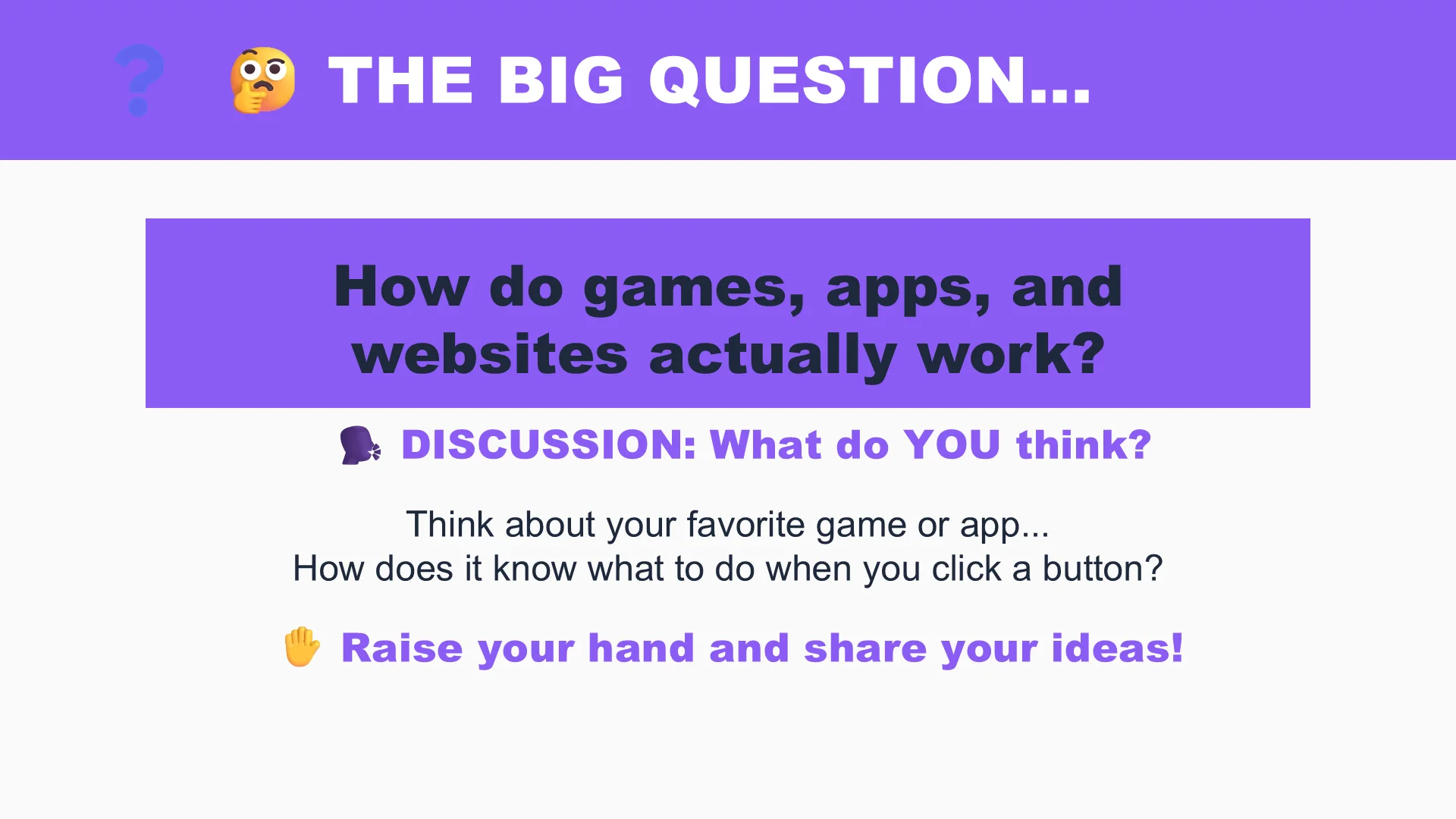 ? 🤔 THE BIG QUESTION...

How do games, apps, and websites actually work?

🗣️ DISCUSSION: What do YOU think?

Think about your favorite game or app...
How does it know what to do when you click a button?

✋ Raise your hand and share your ideas!